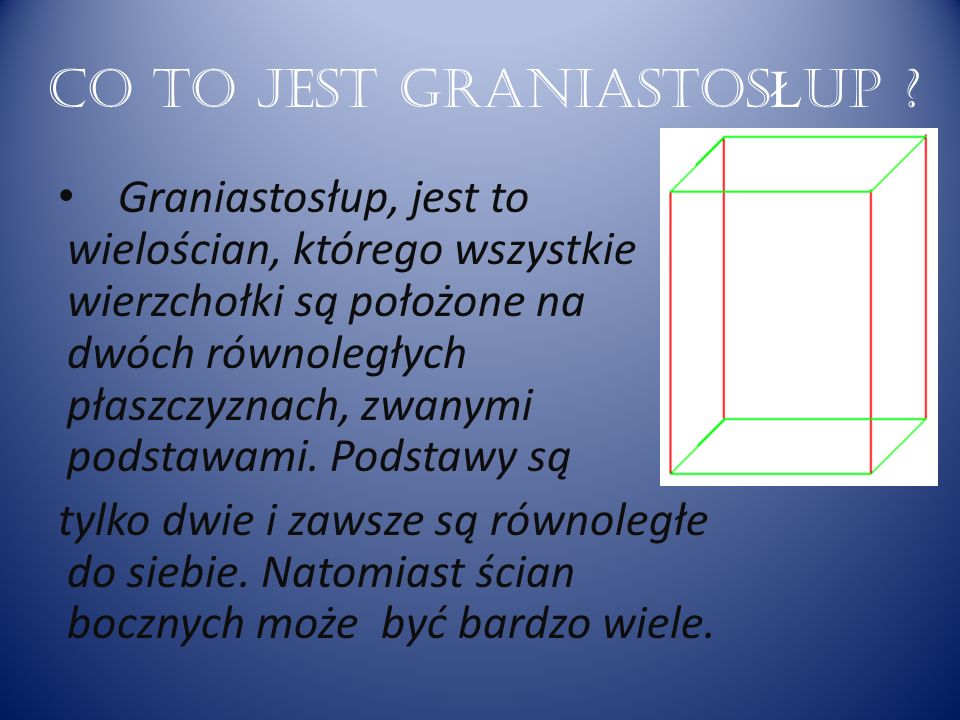 CO TO JEST GRANIASTOSŁUP ?

• Graniastosłup, jest to wielościan, którego wszystkie wierzchołki są położone na dwóch równoległych płaszczyznach, zwanymi podstawami. Podstawy są tylko dwie i zawsze są równoległe do siebie. Natomiast ścian bocznych może być bardzo wiele.